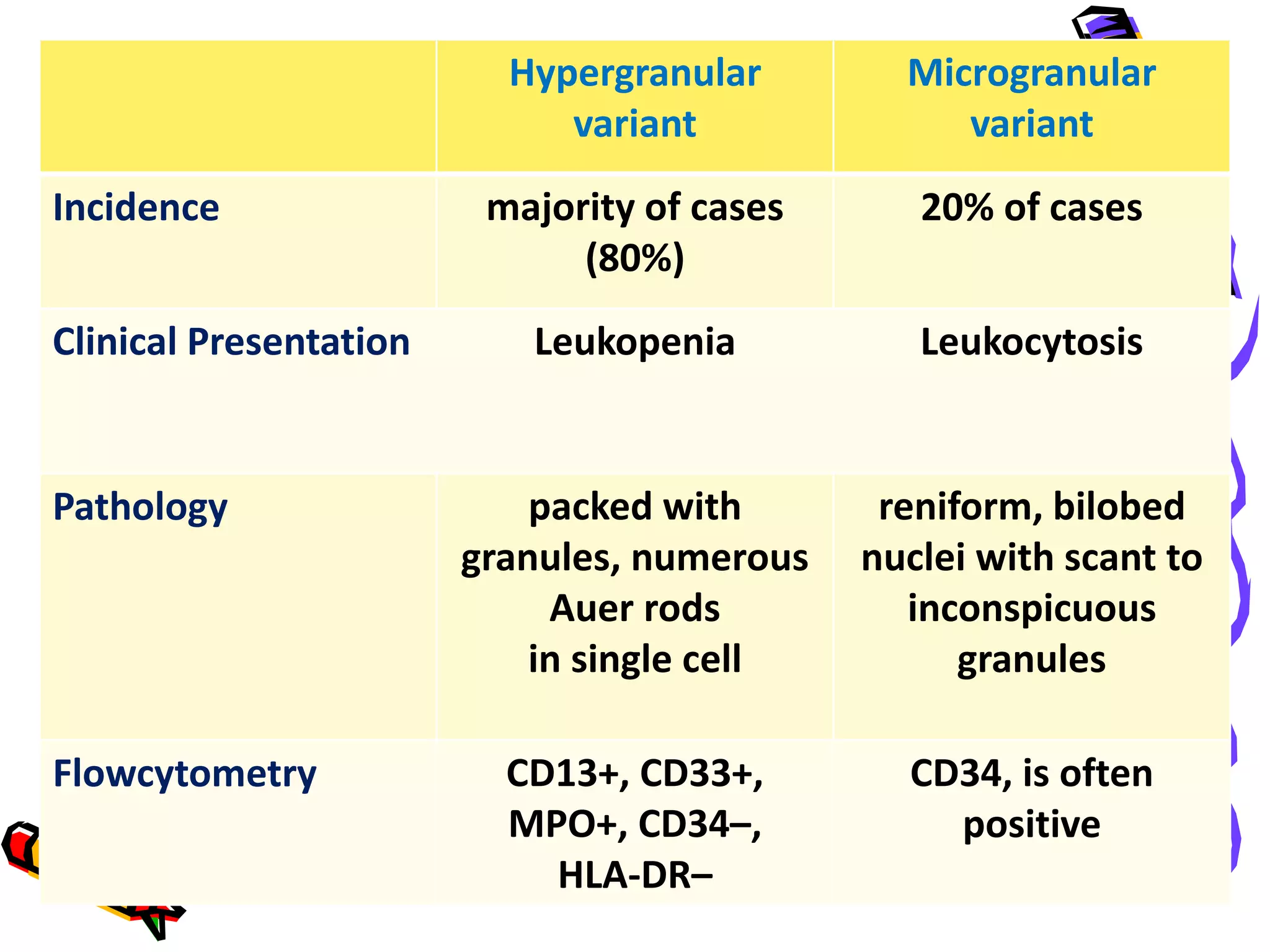 | | Hypergranular variant | Microgranular variant |
|---|---|---|
| Incidence | majority of cases (80%) | 20% of cases |
| Clinical Presentation | Leukopenia | Leukocytosis |
| Pathology | packed with granules, numerous Auer rods in single cell | reniform, bilobed nuclei with scant to inconspicuous granules |
| Flowcytometry | CD13+, CD33+, MPO+, CD34–, HLA-DR– | CD34, is often positive |